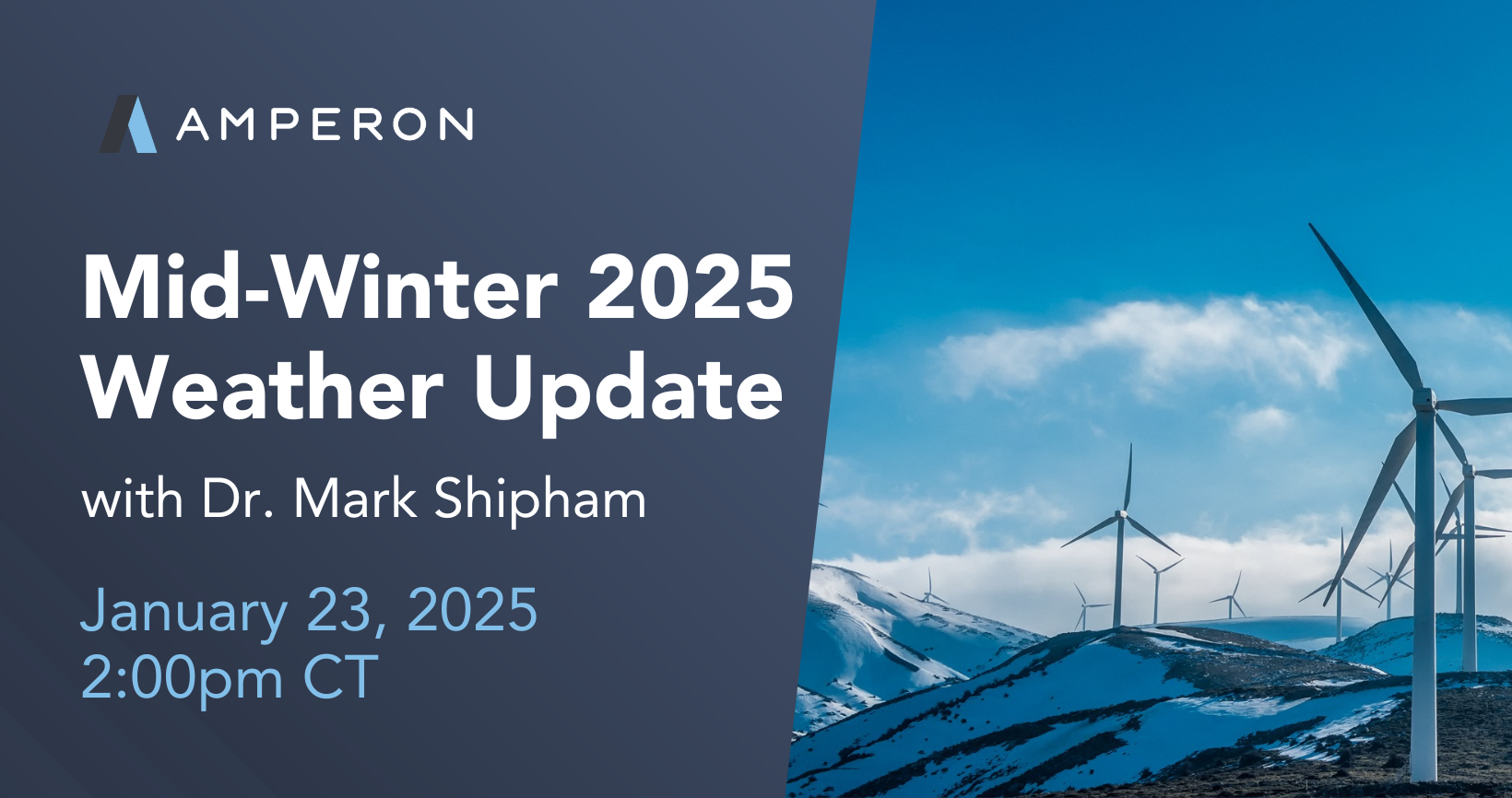 AMPERON

Mid-Winter 2025 Weather Update

with Dr. Mark Shipham

January 23, 2025
2:00pm CT